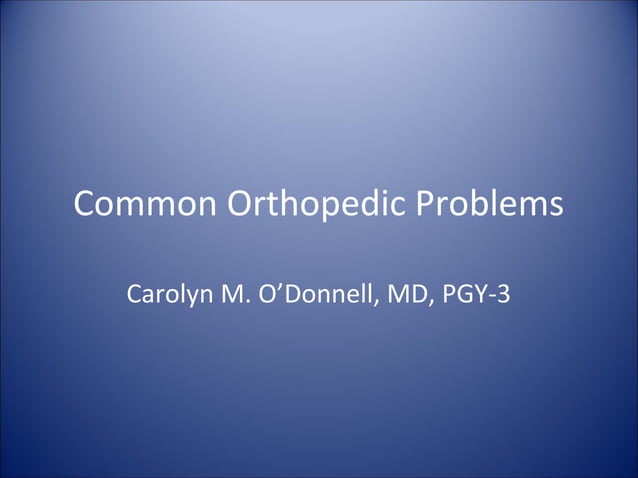 Common Orthopedic Problems

Carolyn M. O’Donnell, MD, PGY-3